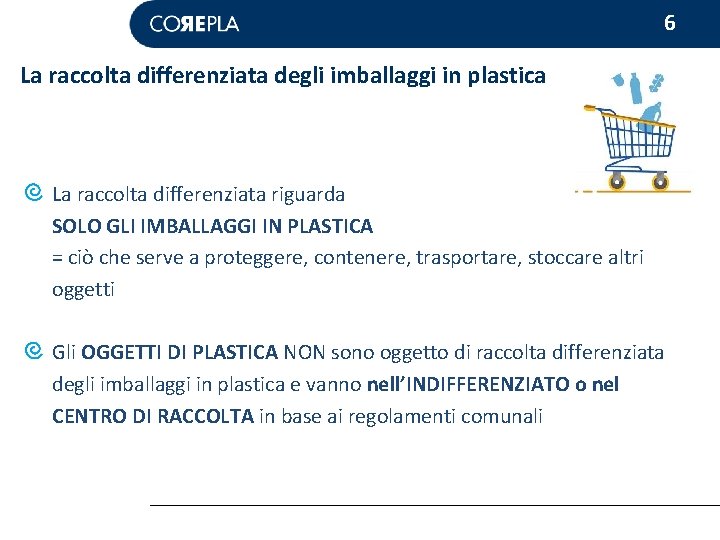 COREPLA 6

La raccolta differenziata degli imballaggi in plastica

La raccolta differenziata riguarda SOLO GLI IMBALLAGGI IN PLASTICA = ciò che serve a proteggere, contenere, trasportare, stoccare altri oggetti

Gli OGGETTI DI PLASTICA NON sono oggetto di raccolta differenziata degli imballaggi in plastica e vanno nell'INDIFFERENZIATO o nel CENTRO DI RACCOLTA in base ai regolamenti comunali